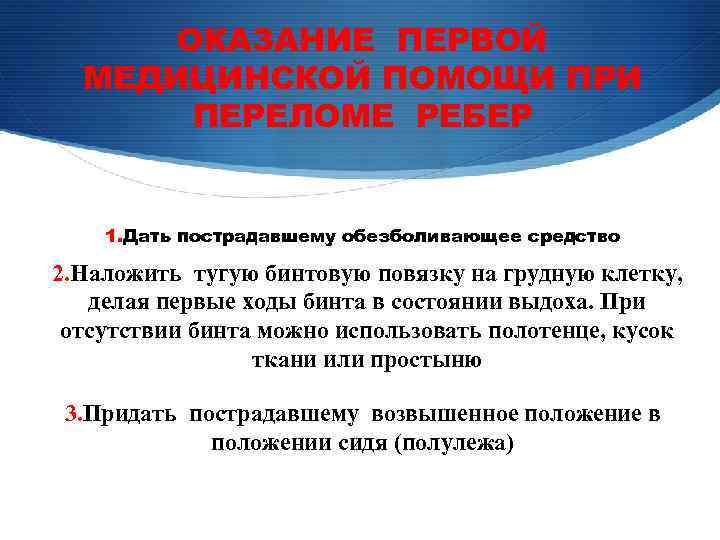 ОКАЗАНИЕ ПЕРВОЙ МЕДИЦИНСКОЙ ПОМОЩИ ПРИ ПЕРЕЛОМЕ РЕБЕР

1.Дать пострадавшему обезболивающее средство

2.Наложить тугую бинтовую повязку на грудную клетку, делая первые ходы бинта в состоянии выдоха. При отсутствии бинта можно использовать полотенце, кусок ткани или простыню

3.Придать пострадавшему возвышенное положение в положении сидя (полулежа)